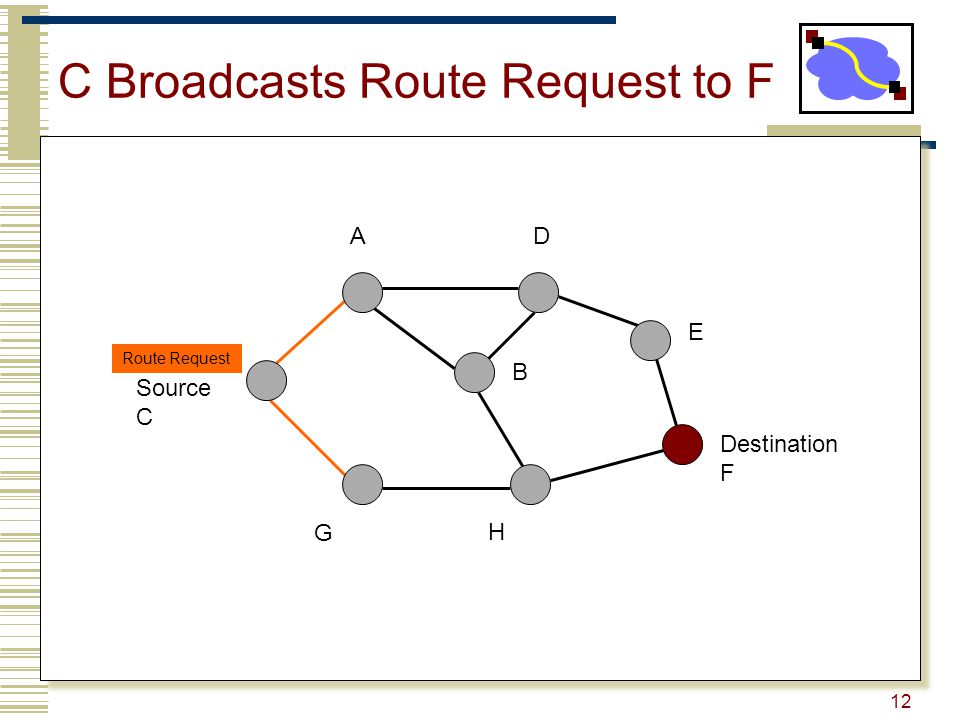 C Broadcasts Route Request to F

A

D

E

Route Request

Source
C

B

Destination
F

G

H

12